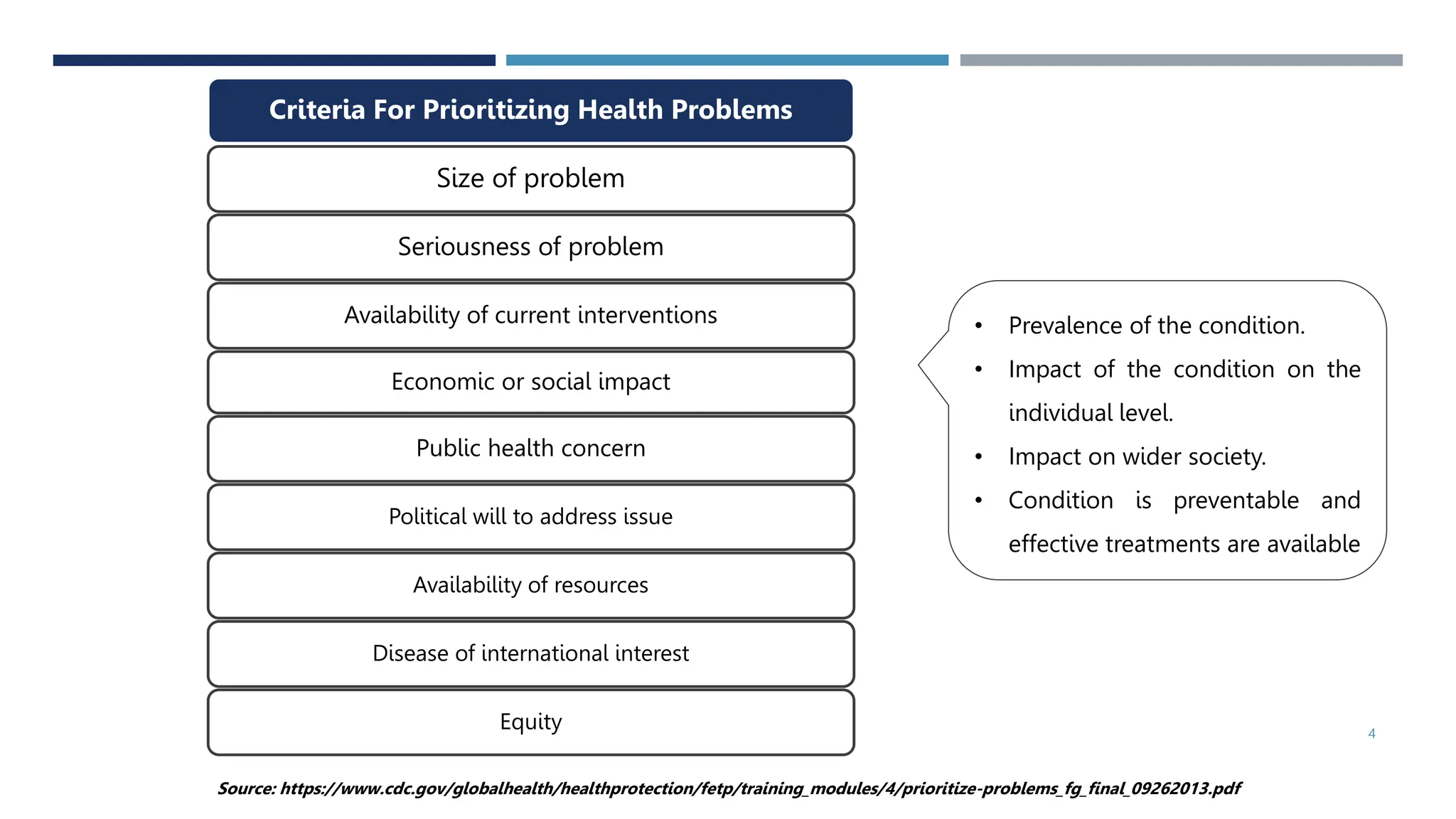 Criteria For Prioritizing Health Problems

Size of problem

Seriousness of problem

Availability of current interventions

Economic or social impact

Public health concern

Political will to address issue

Availability of resources

Disease of international interest

Equity

• Prevalence of the condition.
• Impact of the condition on the individual level.
• Impact on wider society.
• Condition is preventable and effective treatments are available

4

Source: https://www.cdc.gov/globalhealth/healthprotection/fetp/training_modules/4/prioritize-problems_fg_final_09262013.pdf